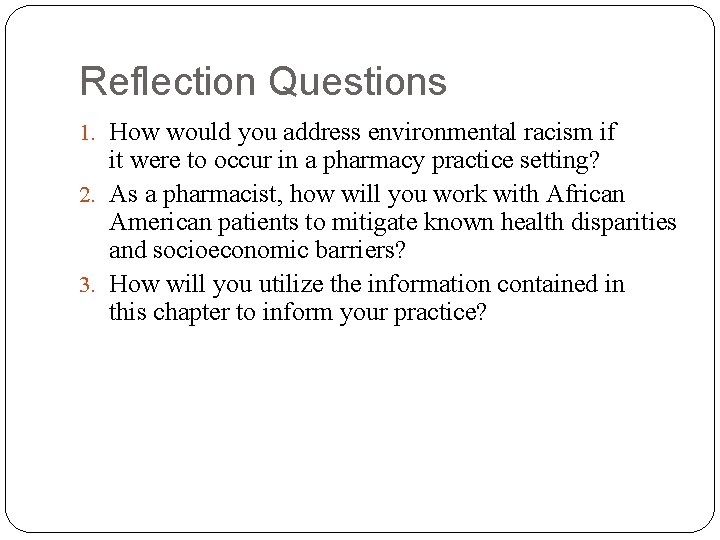 Reflection Questions

1. How would you address environmental racism if it were to occur in a pharmacy practice setting?
2. As a pharmacist, how will you work with African American patients to mitigate known health disparities and socioeconomic barriers?
3. How will you utilize the information contained in this chapter to inform your practice?